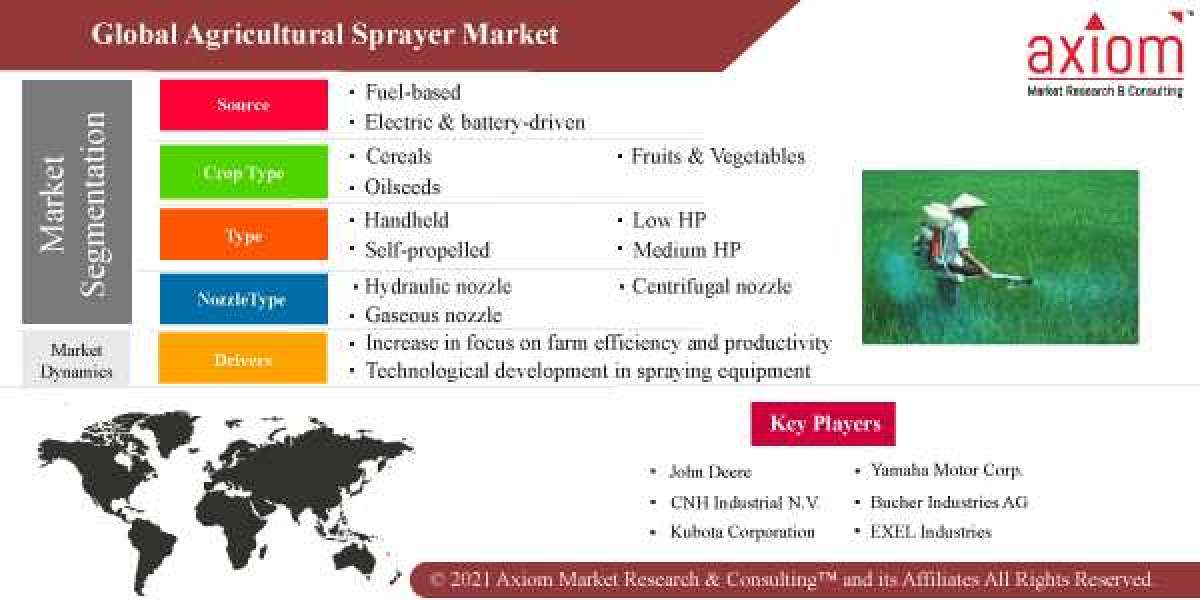 Global Agricultural Sprayer Market

axiom
Market Research & Consulting

Market Segmentation

Source
• Fuel-based
• Electric & battery-driven

Crop Type
• Cereals
• Oilseeds
• Fruits & Vegetables

Type
• Handheld
• Self-propelled
• Low HP
• Medium HP

NozzleType
• Hydraulic nozzle
• Gaseous nozzle
• Centrifugal nozzle

Market Dynamics

Drivers
• Increase in focus on farm efficiency and productivity
• Technological development in spraying equipment

Key Players
• John Deere
• CNH Industrial N.V.
• Kubota Corporation
• Yamaha Motor Corp.
• Bucher Industries AG
• EXEL Industries

© 2021 Axiom Market Research & Consulting™ and its Affiliates All Rights Reserved.